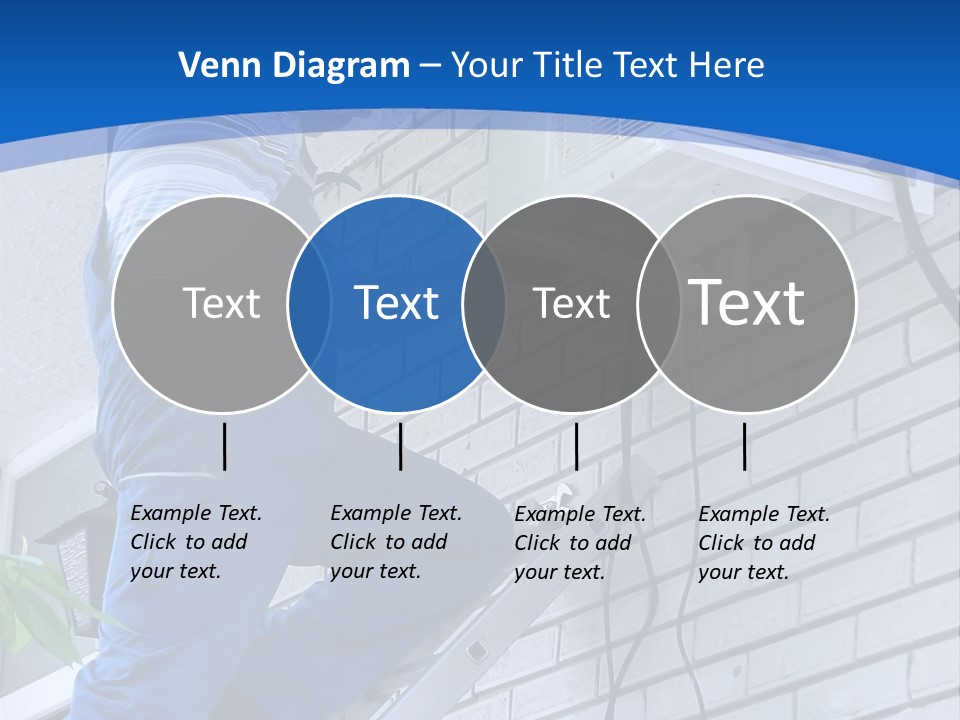 Venn Diagram – Your Title Text Here

Text

Text

Text

Text

Example Text. Click to add your text.

Example Text. Click to add your text.

Example Text. Click to add your text.

Example Text. Click to add your text.